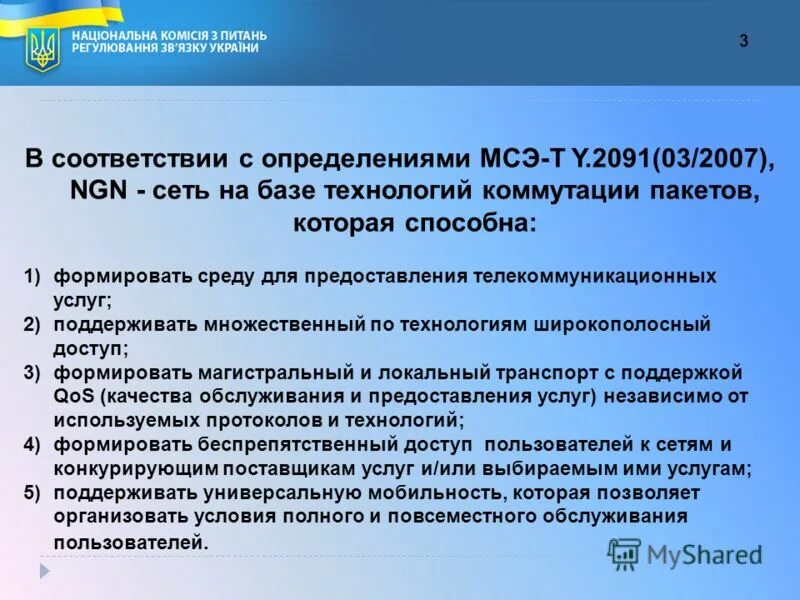 НАЦІОНАЛЬНА КОМІСІЯ З ПИТАНЬ РЕГУЛЮВАННЯ ЗВ'ЯЗКУ УКРАЇНИ

3

В соответствии с определениями МСЭ-Т Y.2091(03/2007), NGN - сеть на базе технологий коммутации пакетов, которая способна:

1) формировать среду для предоставления телекоммуникационных услуг;
2) поддерживать множественный по технологиям широкополосный доступ;
3) формировать магистральный и локальный транспорт с поддержкой QoS (качества обслуживания и предоставления услуг) независимо от используемых протоколов и технологий;
4) формировать беспрепятственный доступ пользователей к сетям и конкурирующим поставщикам услуг и/или выбираемым ими услугам;
5) поддерживать универсальную мобильность, которая позволяет организовать условия полного и повсеместного обслуживания пользователей.

MyShared